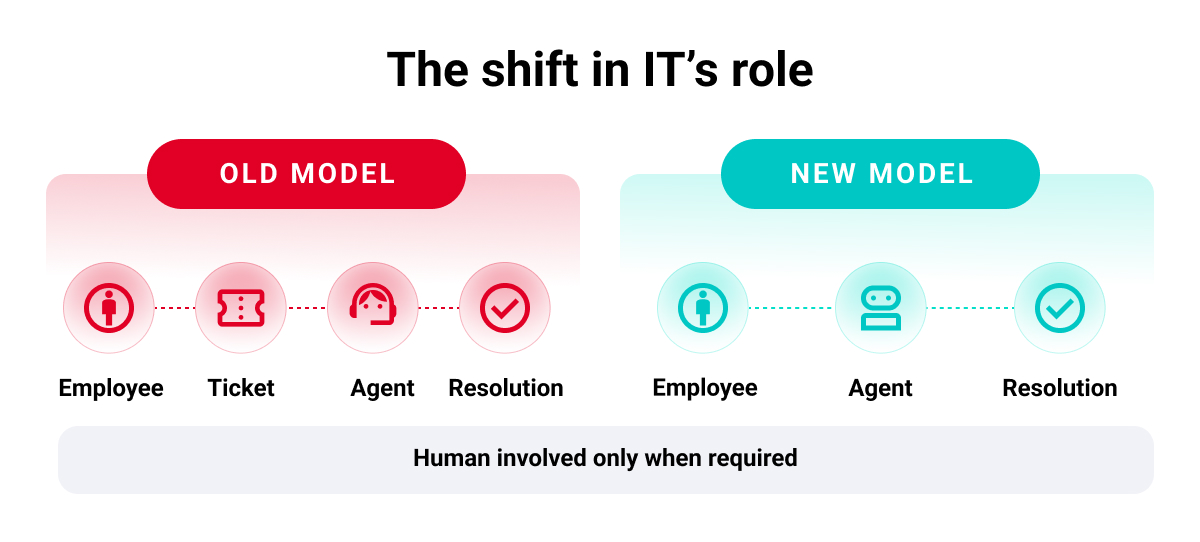 The shift in IT’s role

OLD MODEL

Employee Ticket Agent Resolution

NEW MODEL

Employee Agent Resolution

Human involved only when required